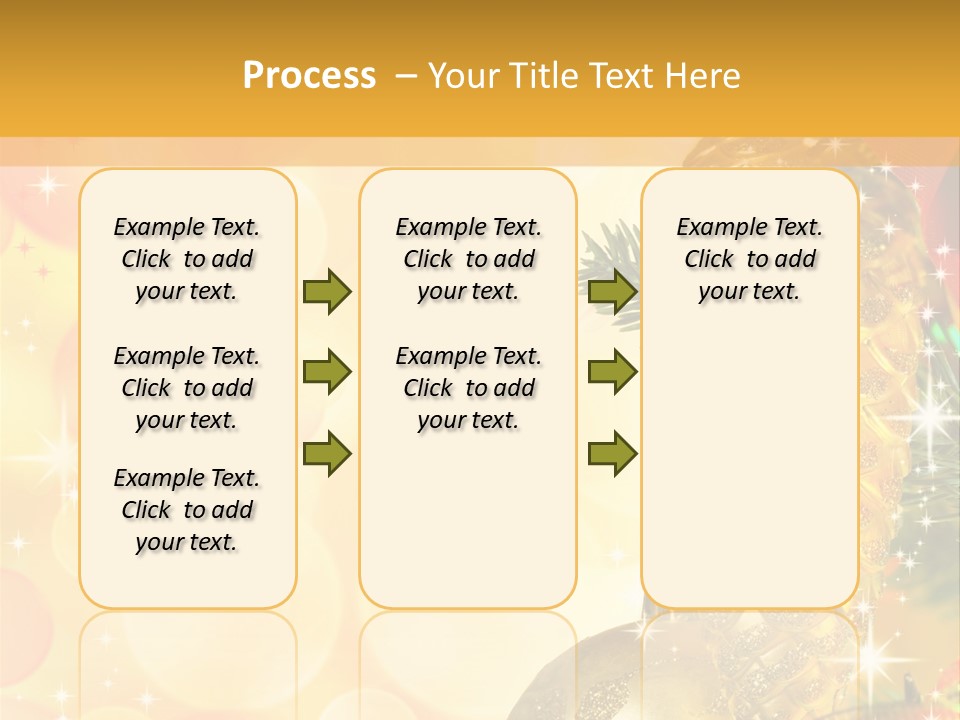 Process – Your Title Text Here

Example Text. Click to add your text.

Example Text. Click to add your text.

Example Text. Click to add your text.

Example Text. Click to add your text.

Example Text. Click to add your text.

Example Text. Click to add your text.